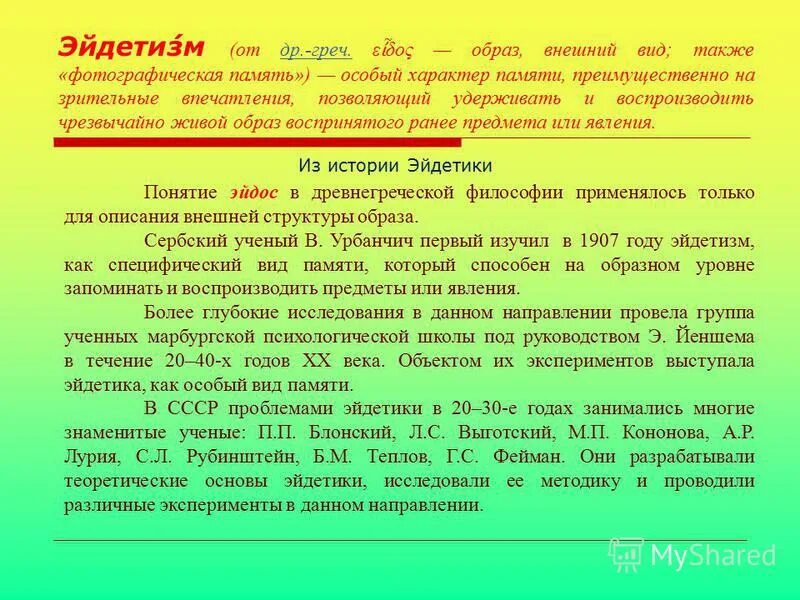 Эйдети́зм (от др.-греч. εἶδος — образ, внешний вид; также «фотографическая память») — особый характер памяти, преимущественно на зрительные впечатления, позволяющий удерживать и воспроизводить чрезвычайно живой образ воспринятого ранее предмета или явления.

Из истории Эйдетики

Понятие эйдос в древнегреческой философии применялось только для описания внешней структуры образа.

Сербский ученый В. Урбанчич первый изучил в 1907 году эйдетизм, как специфический вид памяти, который способен на образном уровне запоминать и воспроизводить предметы или явления.

Более глубокие исследования в данном направлении провела группа ученных марбургской психологической школы под руководством Э. Йеншема в течение 20–40-х годов XX века. Объектом их экспериментов выступала эйдетика, как особый вид памяти.

В СССР проблемами эйдетики в 20–30-е годах занимались многие знаменитые ученые: П.П. Блонский, Л.С. Выготский, М.П. Кононова, А.Р. Лурия, С.Л. Рубинштейн, Б.М. Теплов, Г.С. Фейман. Они разрабатывали теоретические основы эйдетики, исследовали ее методику и проводили различные эксперименты в данном направлении.

MyShared